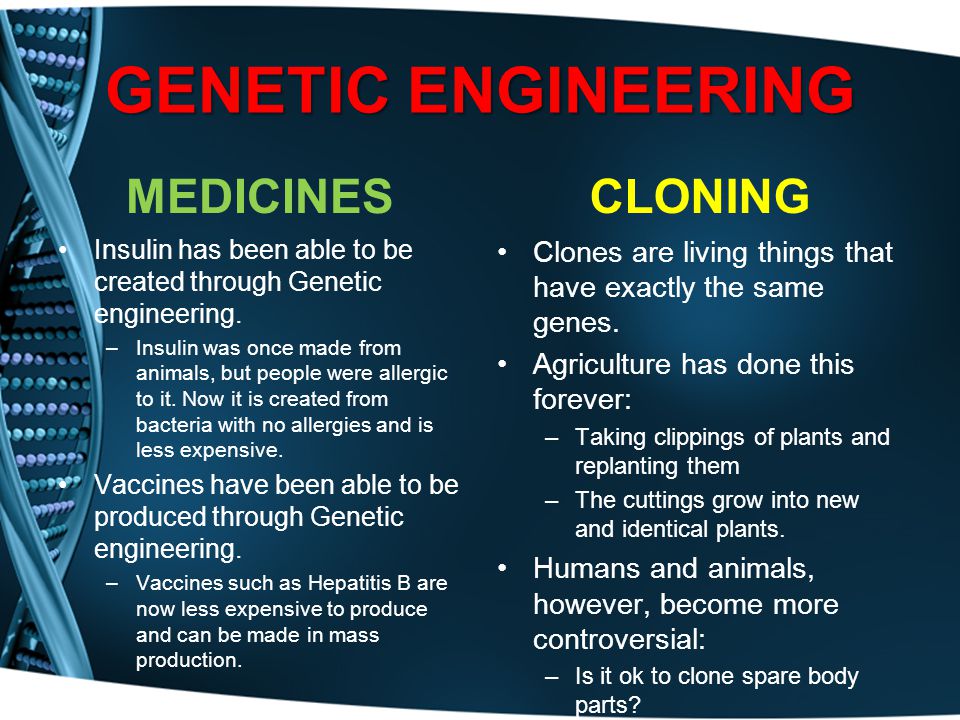 GENETIC ENGINEERING

MEDICINES

• Insulin has been able to be created through Genetic engineering.
– Insulin was once made from animals, but people were allergic to it. Now it is created from bacteria with no allergies and is less expensive.
• Vaccines have been able to be produced through Genetic engineering.
– Vaccines such as Hepatitis B are now less expensive to produce and can be made in mass production.

CLONING

• Clones are living things that have exactly the same genes.
• Agriculture has done this forever:
– Taking clippings of plants and replanting them
– The cuttings grow into new and identical plants.
• Humans and animals, however, become more controversial:
– Is it ok to clone spare body parts?